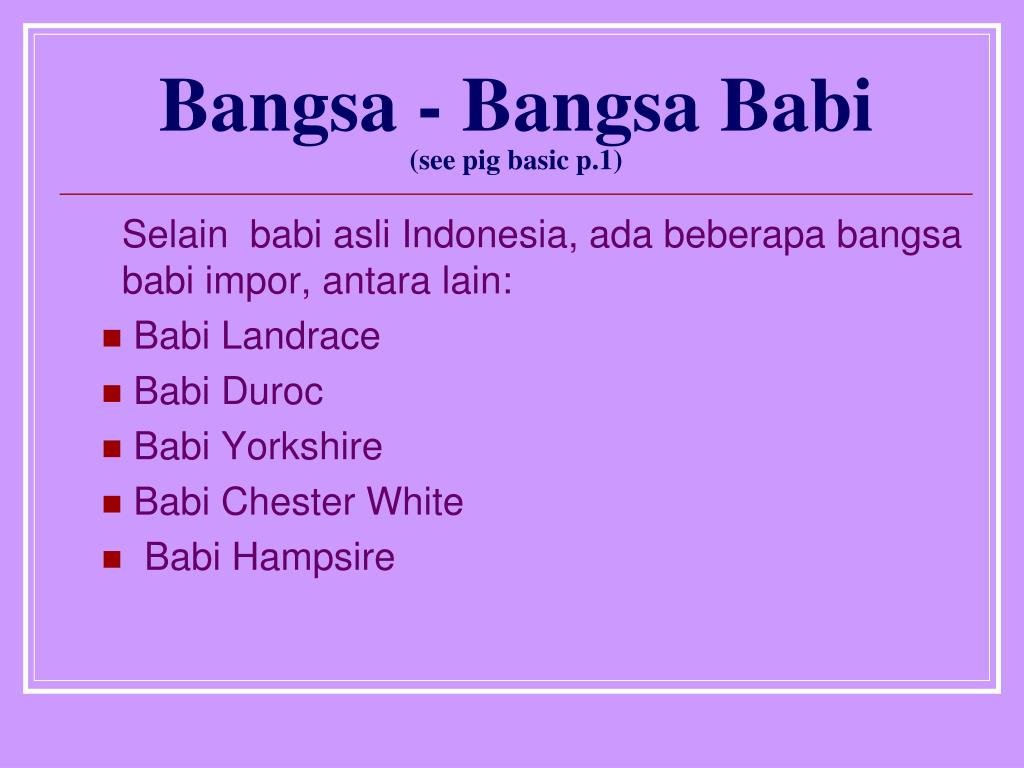 Bangsa - Bangsa Babi
(see pig basic p.1)

Selain babi asli Indonesia, ada beberapa bangsa babi impor, antara lain:

- Babi Landrace
- Babi Duroc
- Babi Yorkshire
- Babi Chester White
- Babi Hampsire